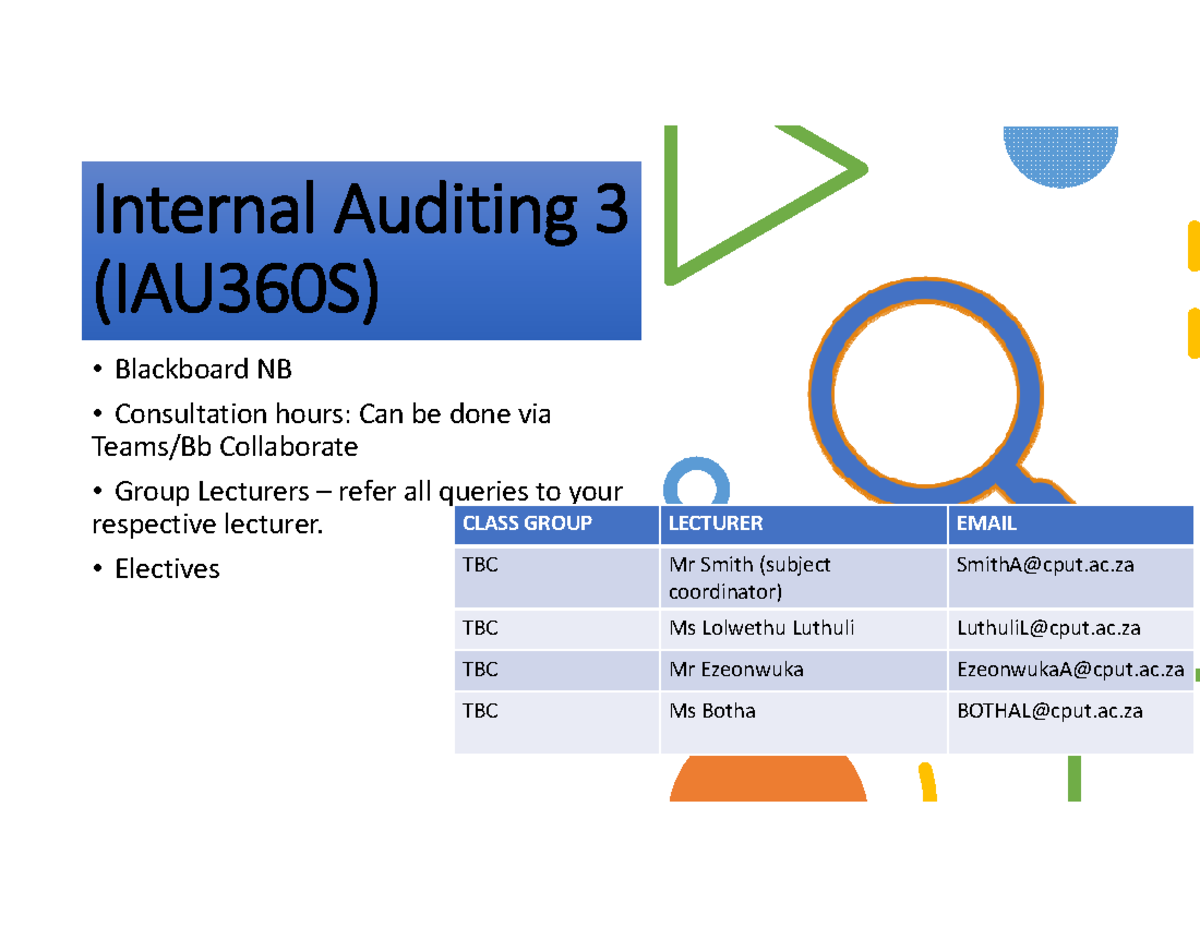 Internal Auditing 3 (IAU360S)

• Blackboard NB

• Consultation hours: Can be done via Teams/Bb Collaborate

• Group Lecturers – refer all queries to your respective lecturer.

• Electives

| CLASS GROUP | LECTURER | EMAIL |
|---|---|---|
| TBC | Mr Smith (subject coordinator) | SmithA@cput.ac.za |
| TBC | Ms Lolwethu Luthuli | LuthuliL@cput.ac.za |
| TBC | Mr Ezeonwuka | EzeonwukaA@cput.ac.za |
| TBC | Ms Botha | BOTHAL@cput.ac.za |